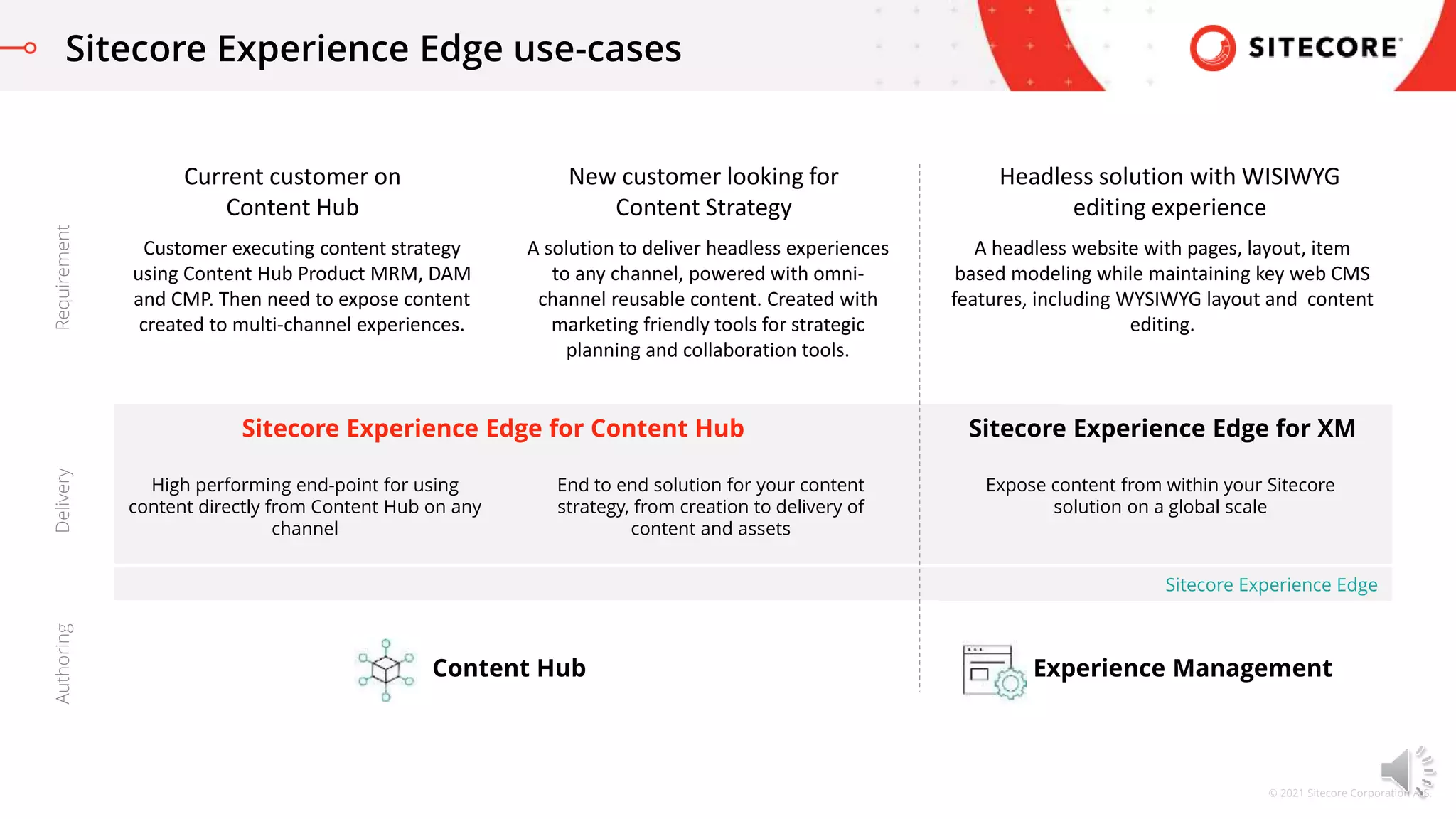 Sitecore Experience Edge use-cases

SITECORE

Requirement

Current customer on Content Hub

Customer executing content strategy using Content Hub Product MRM, DAM and CMP. Then need to expose content created to multi-channel experiences.

New customer looking for Content Strategy

A solution to deliver headless experiences to any channel, powered with omni-channel reusable content. Created with marketing friendly tools for strategic planning and collaboration tools.

Headless solution with WISIWYG editing experience

A headless website with pages, layout, item based modeling while maintaining key web CMS features, including WYSIWYG layout and content editing.

Delivery

Sitecore Experience Edge for Content Hub

High performing end-point for using content directly from Content Hub on any channel

End to end solution for your content strategy, from creation to delivery of content and assets

Sitecore Experience Edge for XM

Expose content from within your Sitecore solution on a global scale

Sitecore Experience Edge

Authoring

Content Hub

Experience Management

© 2021 Sitecore Corporation A/S.